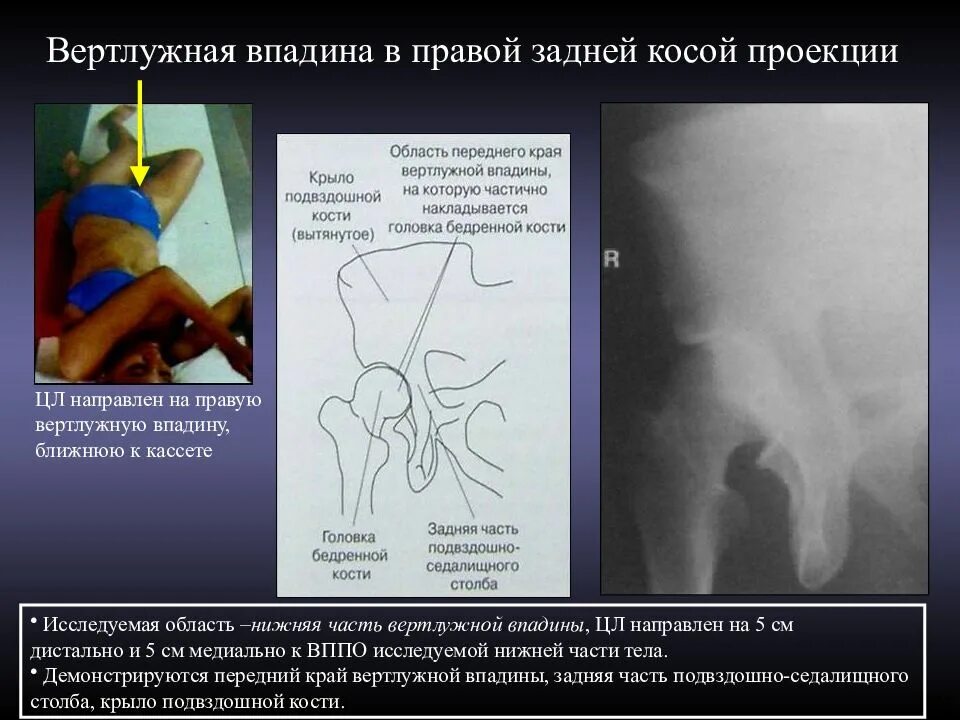 Вертлужная впадина в правой задней косой проекции

ЦЛ направлен на правую вертлужную впадину, ближнюю к кассете

Крыло подвздошной кости (вытянутое)

Область переднего края вертлужной впадины, на которую частично накладывается головка бедренной кости

Головка бедренной кости

Задняя часть подвздошно-седалищного столба

R

• Исследуемая область –нижняя часть вертлужной впадины, ЦЛ направлен на 5 см дистально и 5 см медиально к ВППО исследуемой нижней части тела.
• Демонстрируются передний край вертлужной впадины, задняя часть подвздошно-седалищного столба, крыло подвздошной кости.